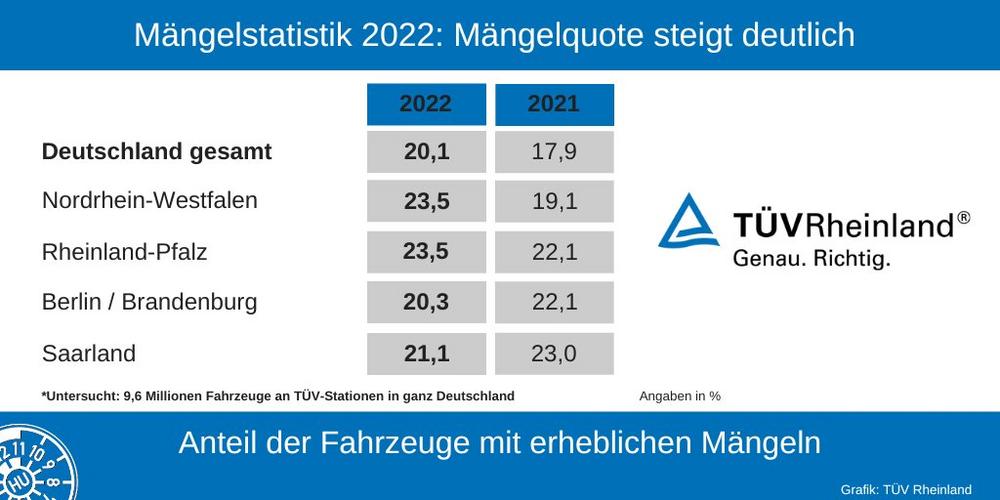 Mängelstatistik 2022: Mängelquote steigt deutlich

| | 2022 | 2021 |
|---|---|---|
| **Deutschland gesamt** | **20,1** | 17,9 |
| Nordrhein-Westfalen | **23,5** | 19,1 |
| Rheinland-Pfalz | **23,5** | 22,1 |
| Berlin / Brandenburg | **20,3** | 22,1 |
| Saarland | **21,1** | 23,0 |

TÜVRheinland®
Genau. Richtig.

*Untersucht: 9,6 Millionen Fahrzeuge an TÜV-Stationen in ganz Deutschland

Angaben in %

Anteil der Fahrzeuge mit erheblichen Mängeln

12 11 10 9 8 HU

Grafik: TÜV Rheinland